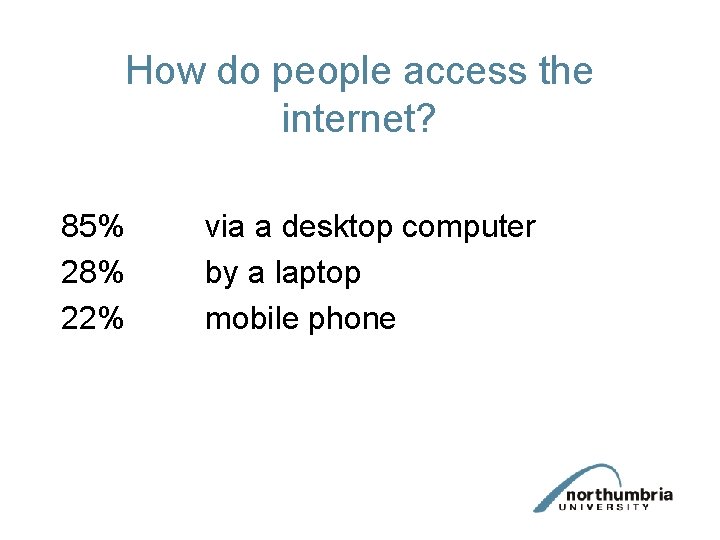 How do people access the internet?

85% via a desktop computer
28% by a laptop
22% mobile phone

northumbria
UNIVERSITY